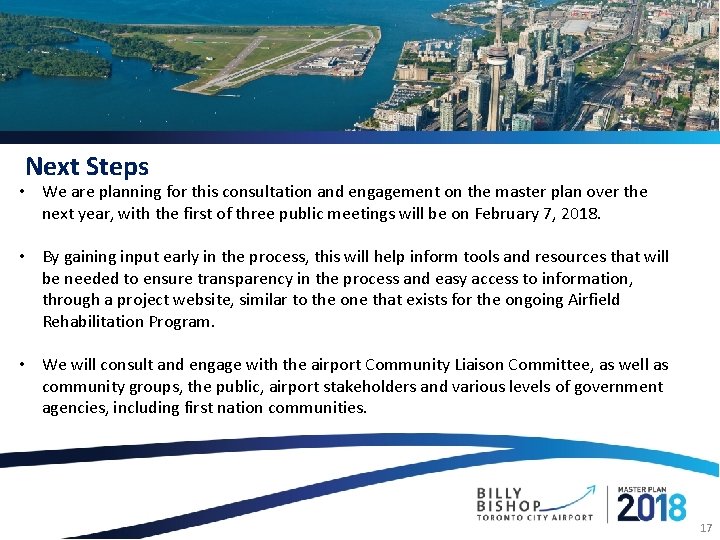 Next Steps

• We are planning for this consultation and engagement on the master plan over the next year, with the first of three public meetings will be on February 7, 2018.

• By gaining input early in the process, this will help inform tools and resources that will be needed to ensure transparency in the process and easy access to information, through a project website, similar to the one that exists for the ongoing Airfield Rehabilitation Program.

• We will consult and engage with the airport Community Liaison Committee, as well as community groups, the public, airport stakeholders and various levels of government agencies, including first nation communities.

BILLY BISHOP TORONTO CITY AIRPORT

MASTER PLAN 2018

17